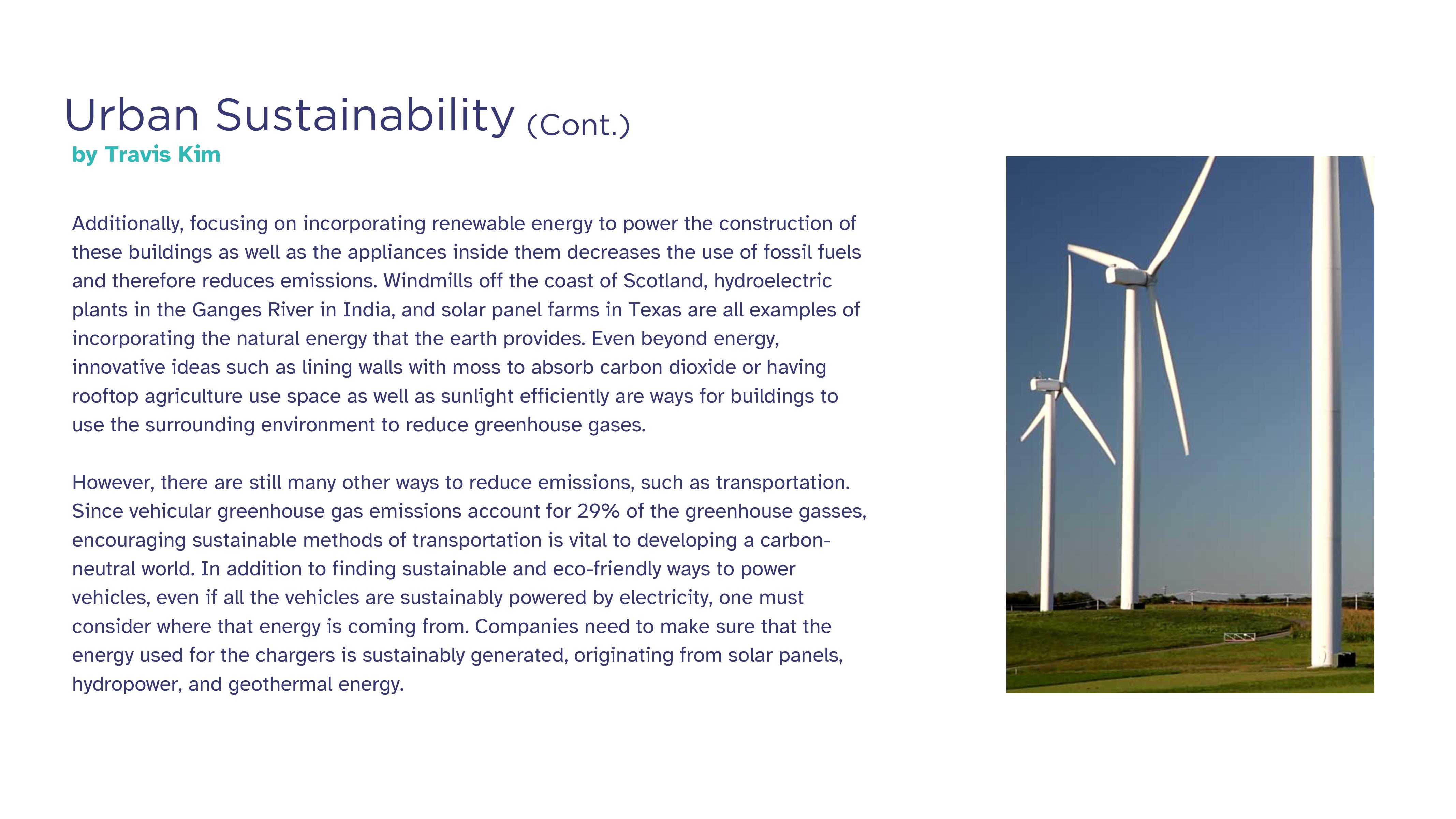 Urban Sustainability (Cont.)
by Travis Kim

Additionally, focusing on incorporating renewable energy to power the construction of these buildings as well as the appliances inside them decreases the use of fossil fuels and therefore reduces emissions. Windmills off the coast of Scotland, hydroelectric plants in the Ganges River in India, and solar panel farms in Texas are all examples of incorporating the natural energy that the earth provides. Even beyond energy, innovative ideas such as lining walls with moss to absorb carbon dioxide or having rooftop agriculture use space as well as sunlight efficiently are ways for buildings to use the surrounding environment to reduce greenhouse gases.

However, there are still many other ways to reduce emissions, such as transportation. Since vehicular greenhouse gas emissions account for 29% of the greenhouse gasses, encouraging sustainable methods of transportation is vital to developing a carbon-neutral world. In addition to finding sustainable and eco-friendly ways to power vehicles, even if all the vehicles are sustainably powered by electricity, one must consider where that energy is coming from. Companies need to make sure that the energy used for the chargers is sustainably generated, originating from solar panels, hydropower, and geothermal energy.